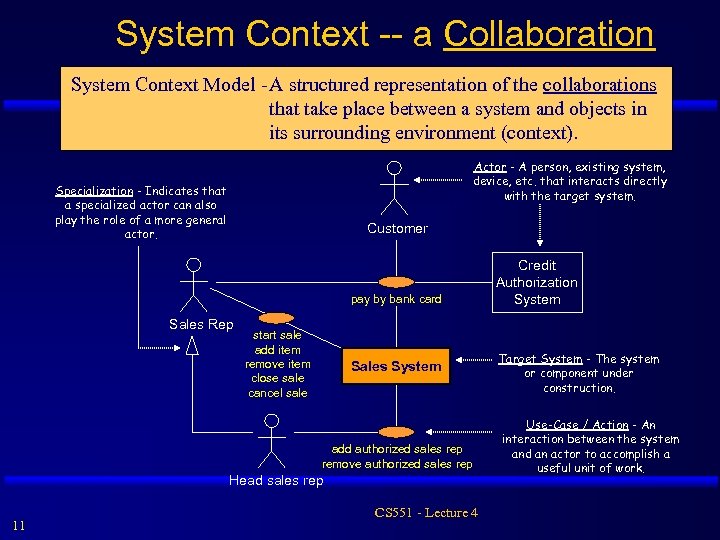 System Context -- a Collaboration

System Context Model - A structured representation of the collaborations that take place between a system and objects in its surrounding environment (context).

Specialization - Indicates that a specialized actor can also play the role of a more general actor.

Customer

Actor - A person, existing system, device, etc. that interacts directly with the target system.

Sales Rep

pay by bank card

Credit Authorization System

start sale
add item
remove item
close sale
cancel sale

Sales System

Target System - The system or component under construction.

Head sales rep

add authorized sales rep
remove authorized sales rep

Use-Case / Action - An interaction between the system and an actor to accomplish a useful unit of work.

11

CS551 - Lecture 4